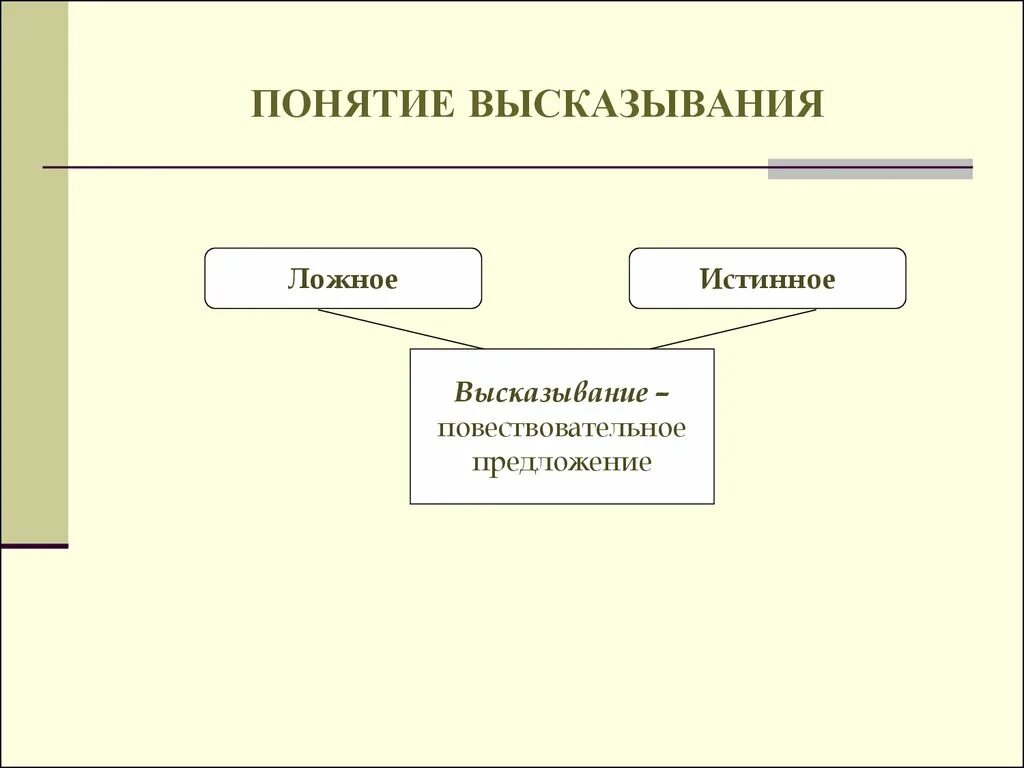 ПОНЯТИЕ ВЫСКАЗЫВАНИЯ

Ложное

Истинное

Высказывание – повествовательное предложение